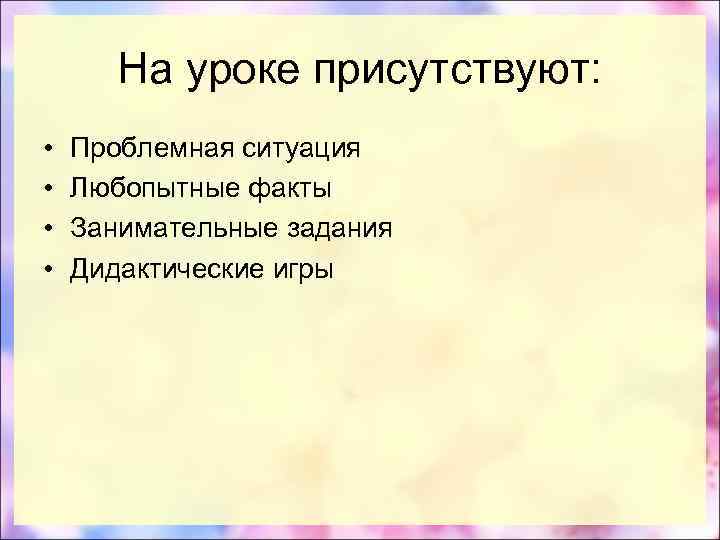 На уроке присутствуют:

• Проблемная ситуация
• Любопытные факты
• Занимательные задания
• Дидактические игры